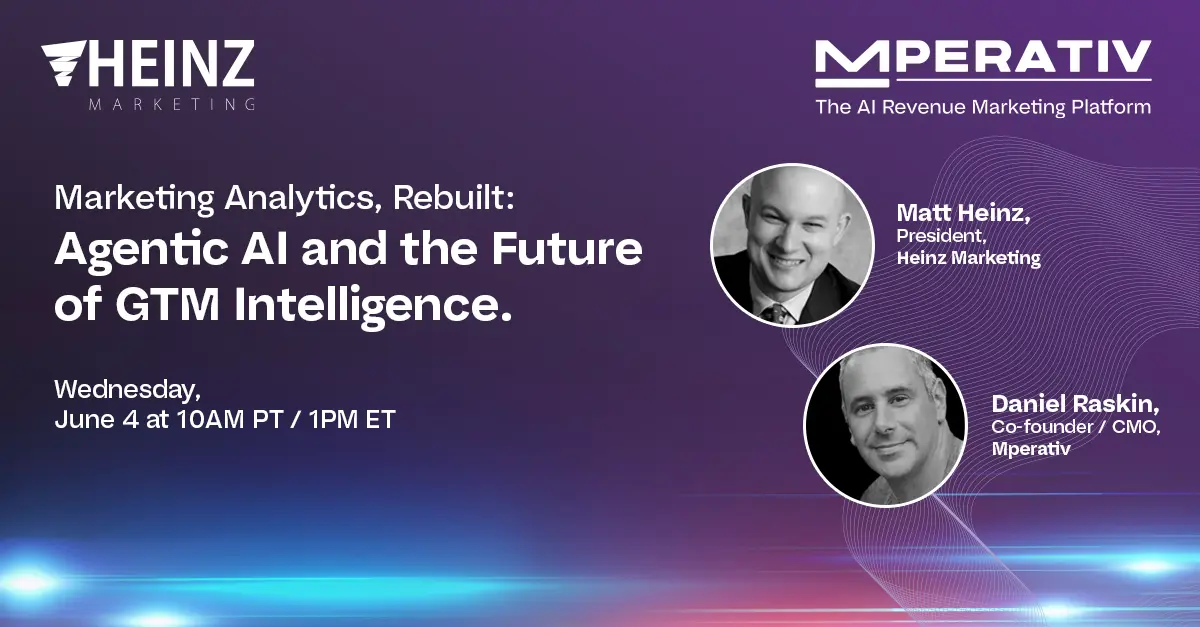 HEINZ
MARKETING

MPERATIV
The AI Revenue Marketing Platform

Marketing Analytics, Rebuilt:
Agentic AI and the Future of GTM Intelligence.

Wednesday,
June 4 at 10AM PT / 1PM ET

Matt Heinz,
President,
Heinz Marketing

Daniel Raskin,
Co-founder / CMO,
Mperativ